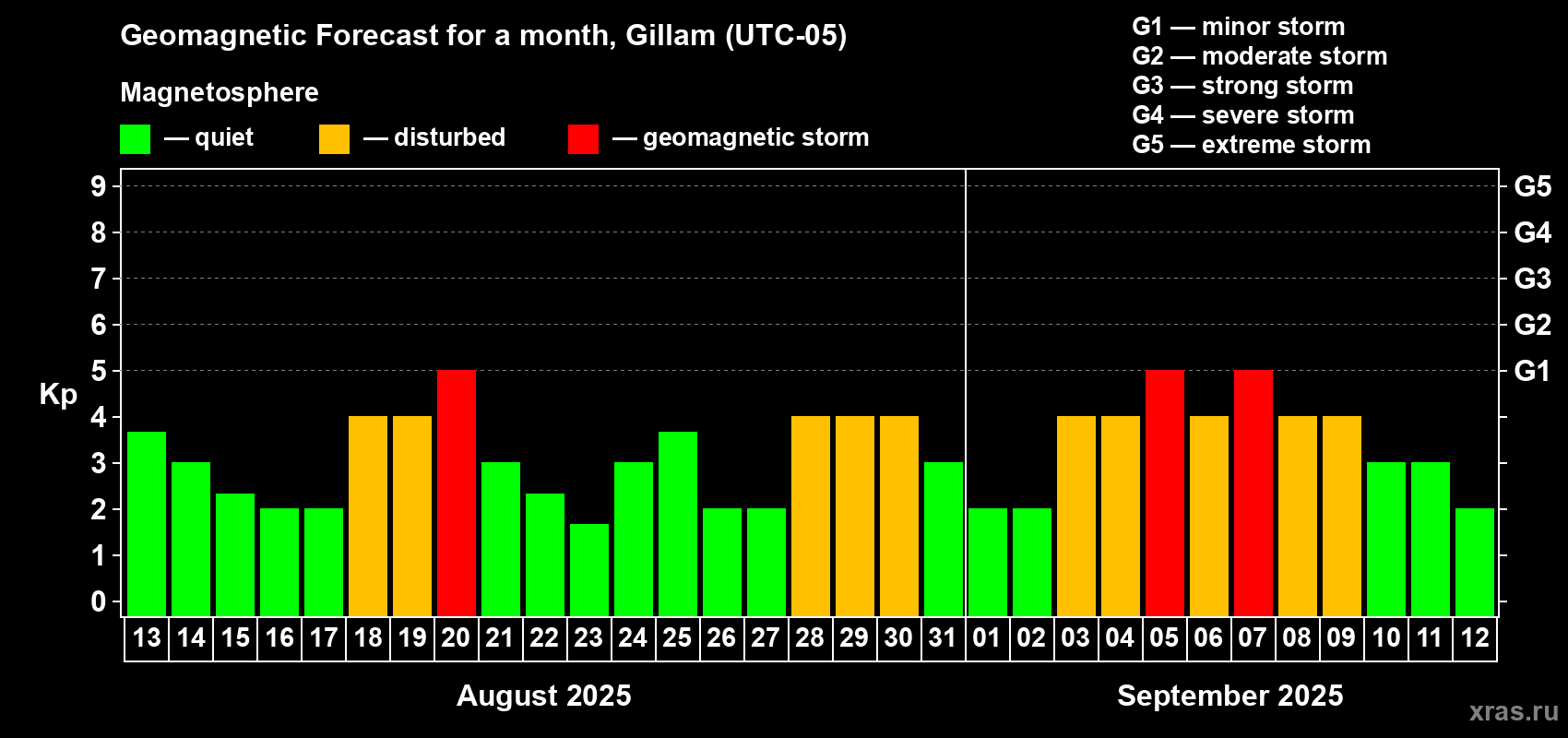 Geomagnetic Forecast for a month, Gillam (UTC-05)

Magnetosphere

— quiet — disturbed — geomagnetic storm

G1 — minor storm
G2 — moderate storm
G3 — strong storm
G4 — severe storm
G5 — extreme storm

Kp

9
8
7
6
5
4
3
2
1
0

G5
G4
G3
G2
G1

13 14 15 16 17 18 19 20 21 22 23 24 25 26 27 28 29 30 31 01 02 03 04 05 06 07 08 09 10 11 12

August 2025

September 2025

xras.ru